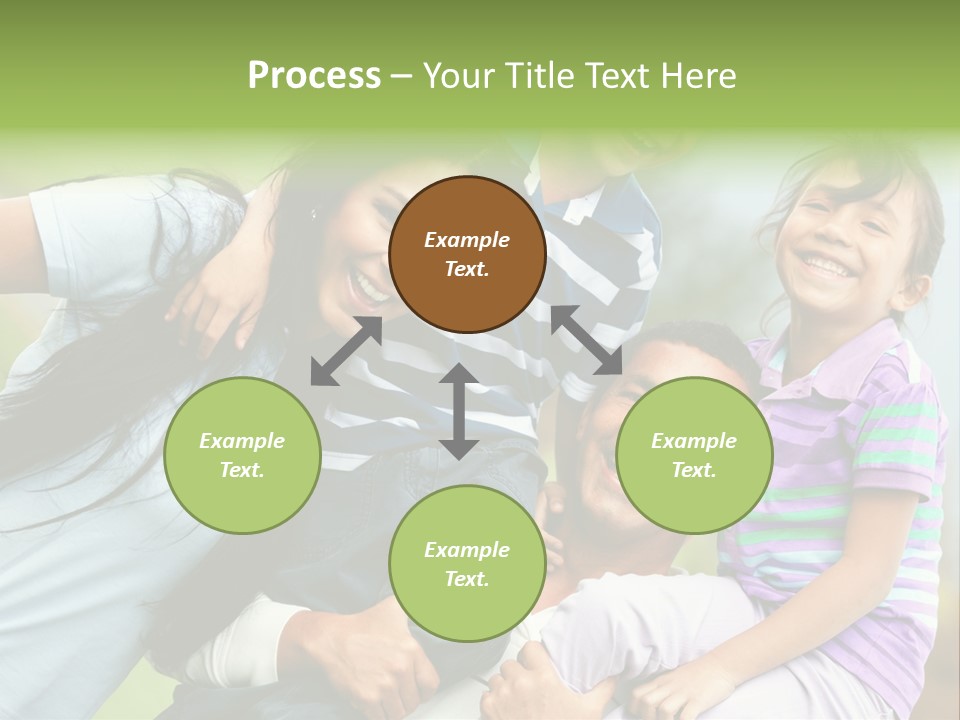 Process – Your Title Text Here

Example Text.

Example Text.

Example Text.

Example Text.